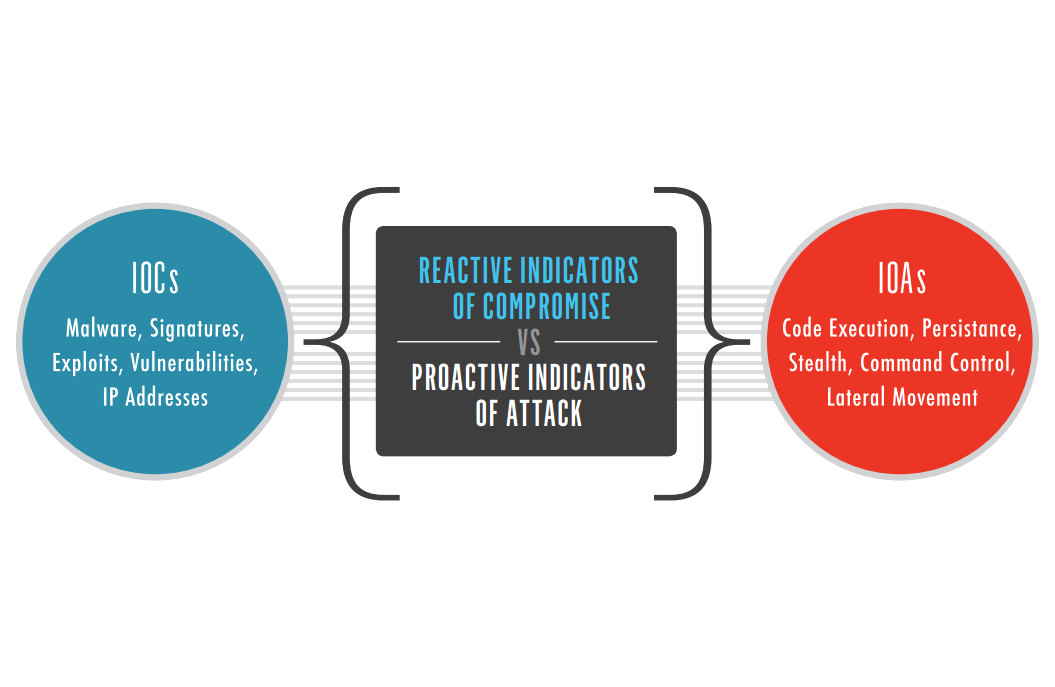 IOCs

Malware, Signatures, Exploits, Vulnerabilities, IP Addresses

REACTIVE INDICATORS OF COMPROMISE

VS

PROACTIVE INDICATORS OF ATTACK

IOAs

Code Execution, Persistance, Stealth, Command Control, Lateral Movement